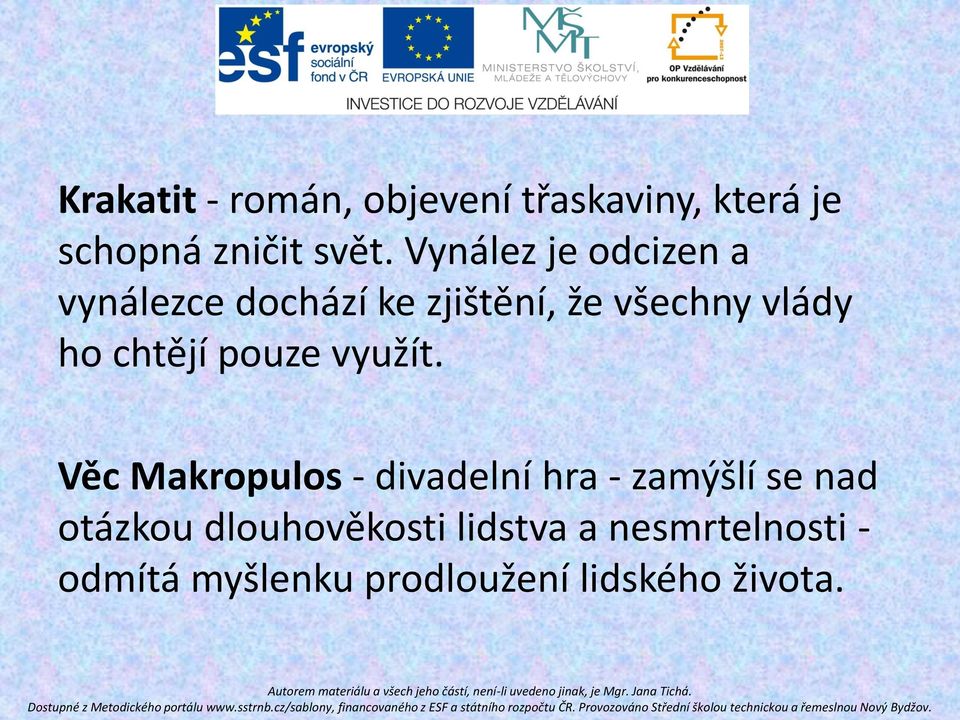 esf evropský sociální fond v ČR
EVROPSKÁ UNIE
MŠMT MINISTERSTVO ŠKOLSTVÍ, MLÁDEŽE A TĚLOVÝCHOVY
OP Vzdělávání pro konkurenceschopnost
INVESTICE DO ROZVOJE VZDĚLÁVÁNÍ

Krakatit - román, objevení třaskaviny, která je schopná zničit svět. Vynález je odcizen a vynálezce dochází ke zjištění, že všechny vlády ho chtějí pouze využít.

Věc Makropulos - divadelní hra - zamýšlí se nad otázkou dlouhověkosti lidstva a nesmrtelnosti - odmítá myšlenku prodloužení lidského života.

Autorem materiálu a všech jeho částí, není-li uvedeno jinak, je Mgr. Jana Tichá.
Dostupné z Metodického portálu www.sstrnb.cz/sablony, financovaného z ESF a státního rozpočtu ČR. Provozováno Střední školou technickou a řemeslnou Nový Bydžov.